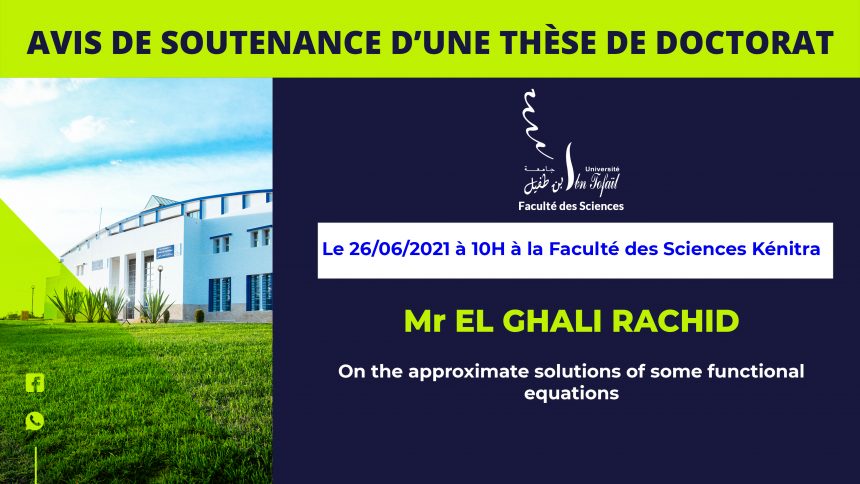 AVIS DE SOUTENANCE D'UNE THÈSE DE DOCTORAT

جامعة ابن طفيل
Université Ibn Tofaïl
Faculté des Sciences

Le 26/06/2021 à 10H à la Faculté des Sciences Kénitra

Mr EL GHALI RACHID

On the approximate solutions of some functional equations